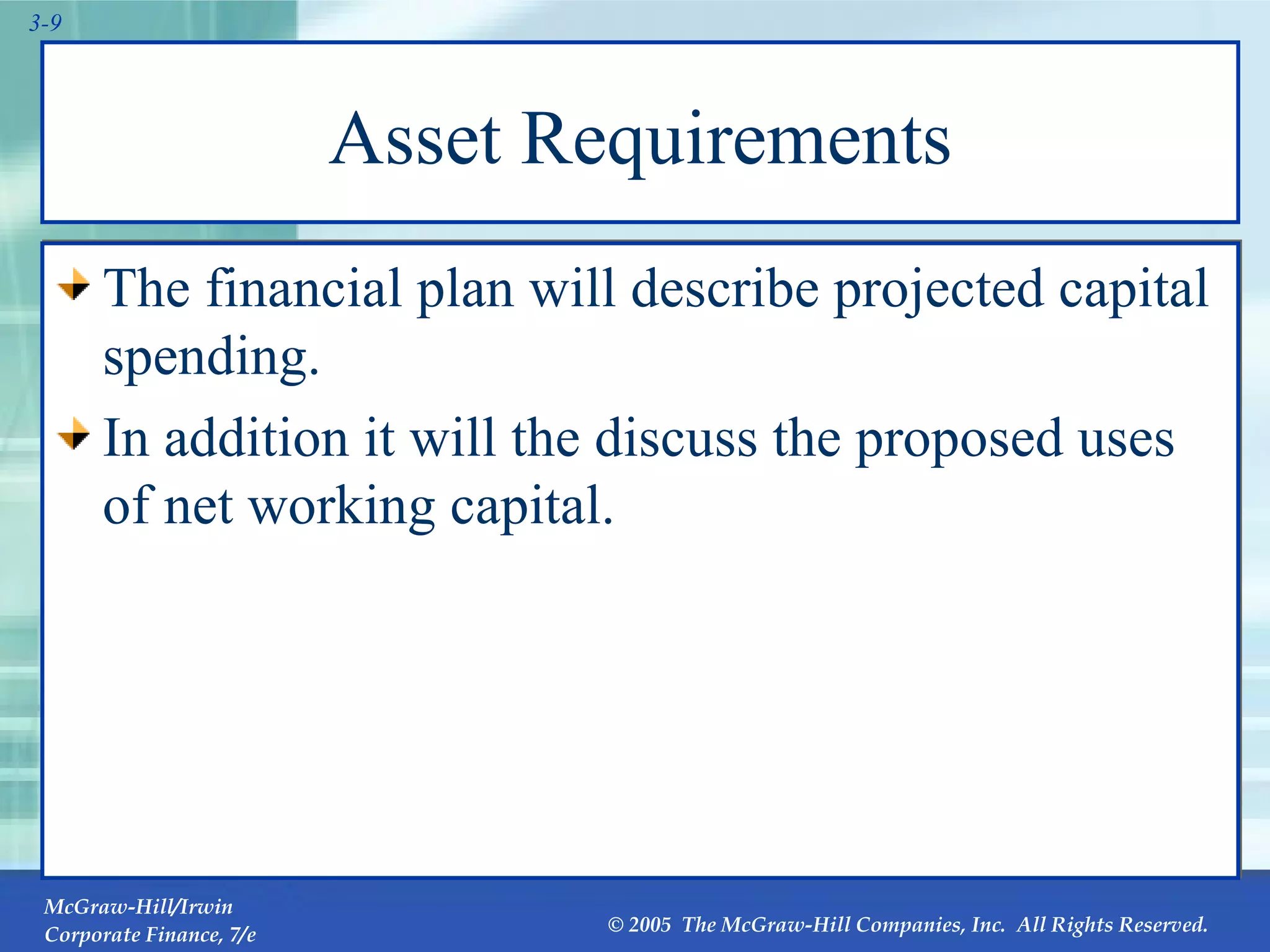 3-9

Asset Requirements

The financial plan will describe projected capital spending.

In addition it will the discuss the proposed uses of net working capital.

McGraw-Hill/Irwin
Corporate Finance, 7/e

© 2005 The McGraw-Hill Companies, Inc. All Rights Reserved.